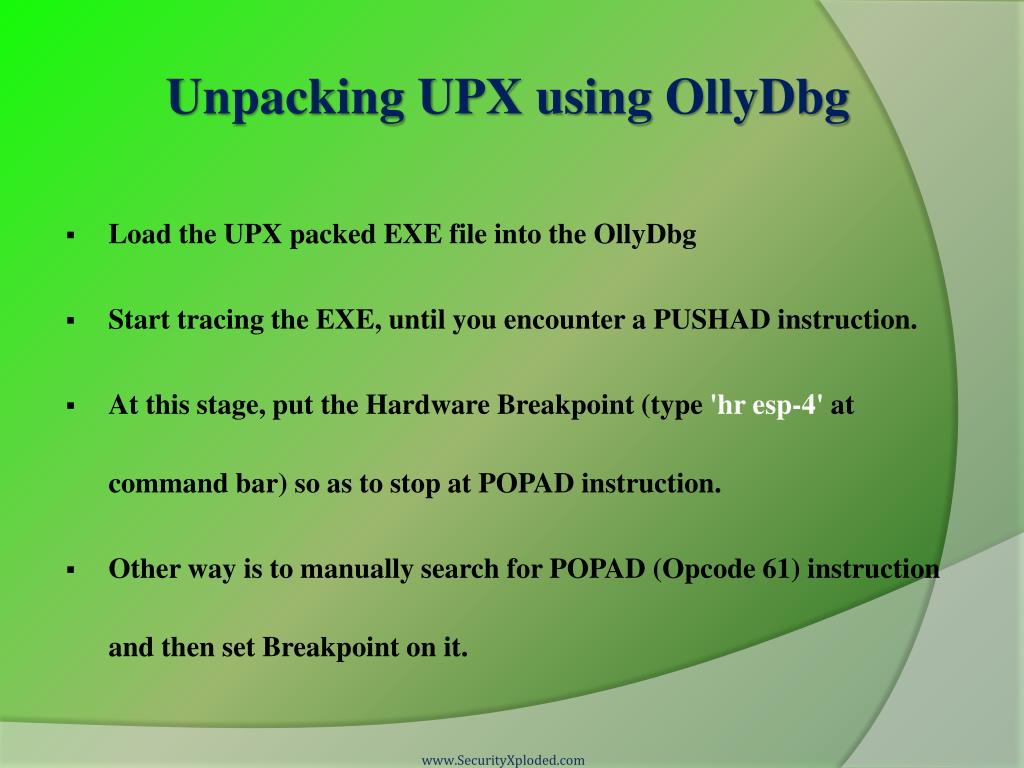 Unpacking UPX using OllyDbg

▪ Load the UPX packed EXE file into the OllyDbg

▪ Start tracing the EXE, until you encounter a PUSHAD instruction.

▪ At this stage, put the Hardware Breakpoint (type 'hr esp-4' at command bar) so as to stop at POPAD instruction.

▪ Other way is to manually search for POPAD (Opcode 61) instruction and then set Breakpoint on it.

www.SecurityXploded.com